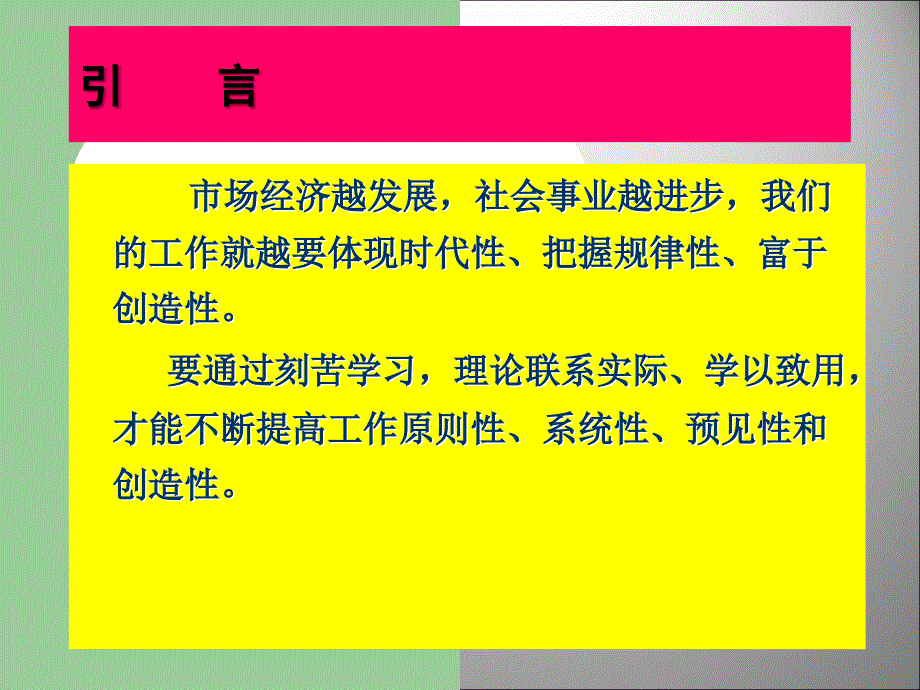 引　言

市场经济越发展，社会事业越进步，我们的工作就越要体现时代性、把握规律性、富于创造性。

要通过刻苦学习，理论联系实际、学以致用，才能不断提高工作原则性、系统性、预见性和创造性。